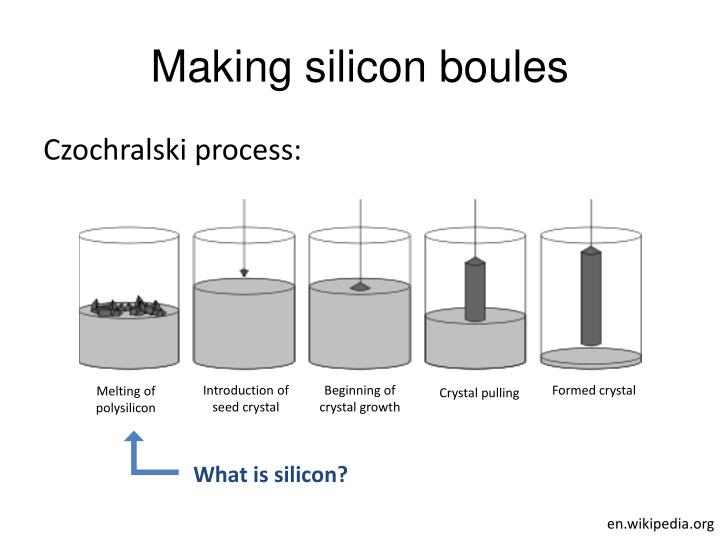 Making silicon boules

Czochralski process:

Melting of polysilicon

Introduction of seed crystal

Beginning of crystal growth

Crystal pulling

Formed crystal

What is silicon?

en.wikipedia.org